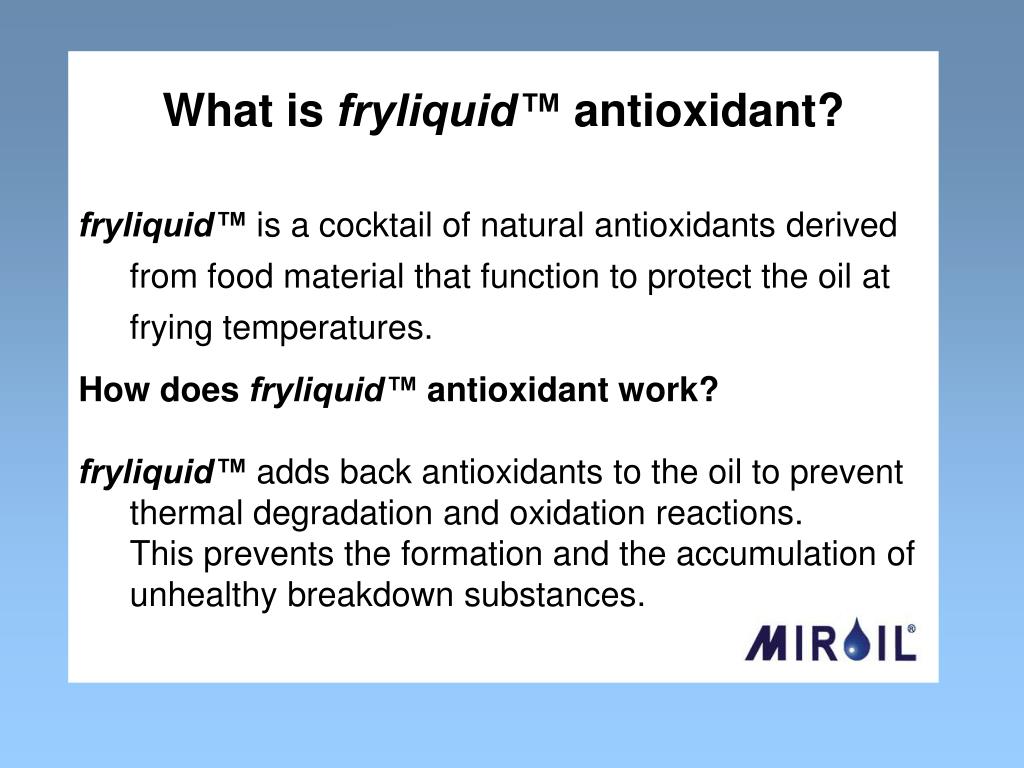 What is fryliquid™ antioxidant?

fryliquid™ is a cocktail of natural antioxidants derived from food material that function to protect the oil at frying temperatures.

How does fryliquid™ antioxidant work?

fryliquid™ adds back antioxidants to the oil to prevent thermal degradation and oxidation reactions.
This prevents the formation and the accumulation of unhealthy breakdown substances.

MIROIL®